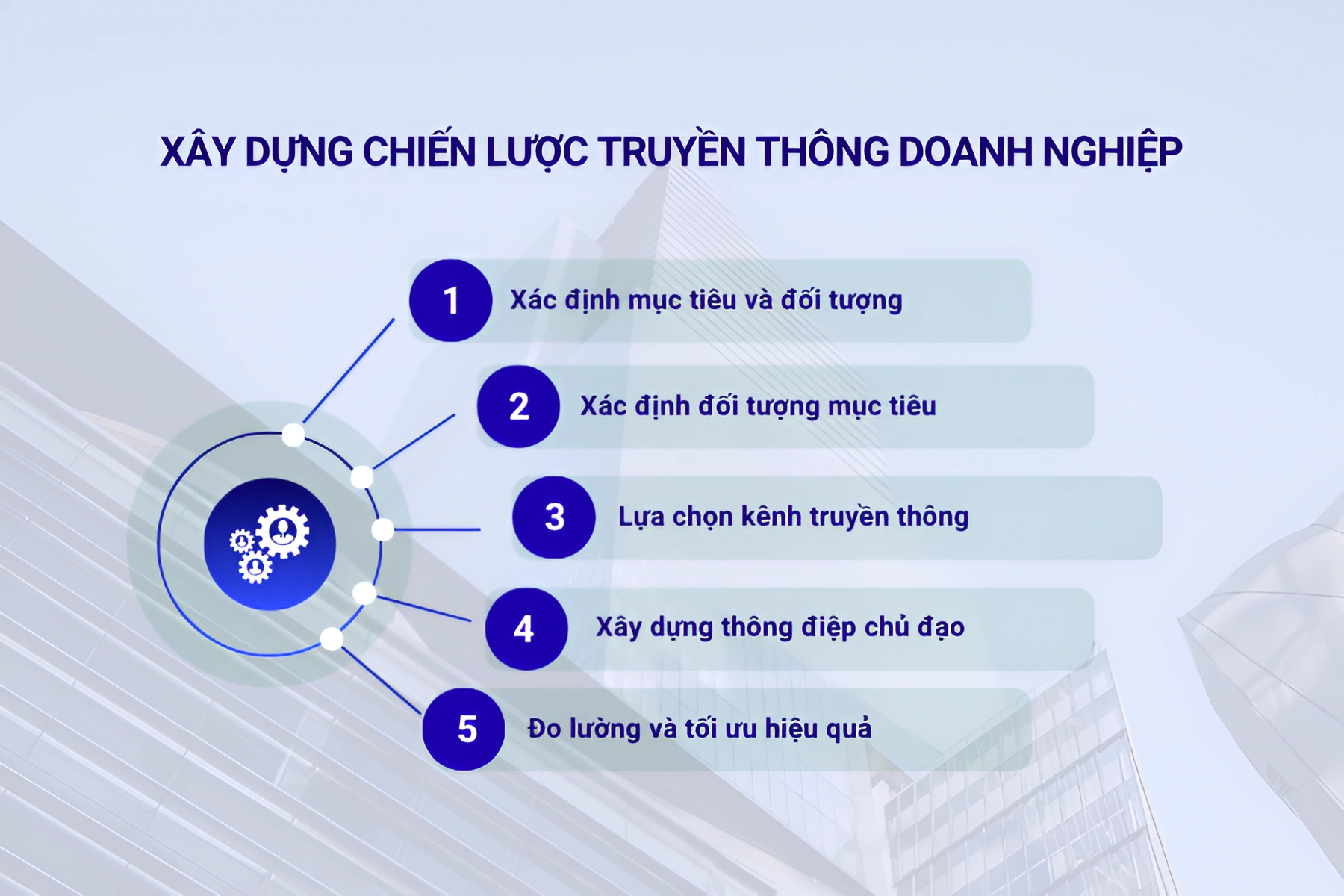 XÂY DỰNG CHIẾN LƯỢC TRUYỀN THÔNG DOANH NGHIỆP

1 Xác định mục tiêu và đối tượng

2 Xác định đối tượng mục tiêu

3 Lựa chọn kênh truyền thông

4 Xây dựng thông điệp chủ đạo

5 Đo lường và tối ưu hiệu quả